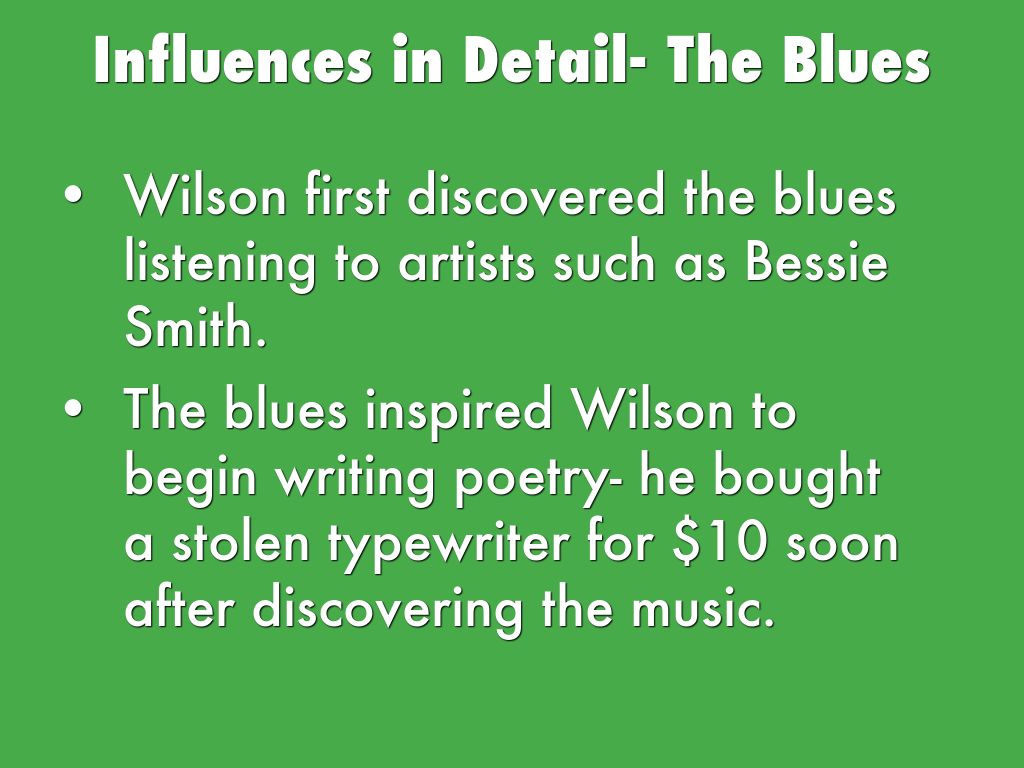 Influences in Detail- The Blues

• Wilson first discovered the blues listening to artists such as Bessie Smith.

• The blues inspired Wilson to begin writing poetry- he bought a stolen typewriter for \$10 soon after discovering the music.